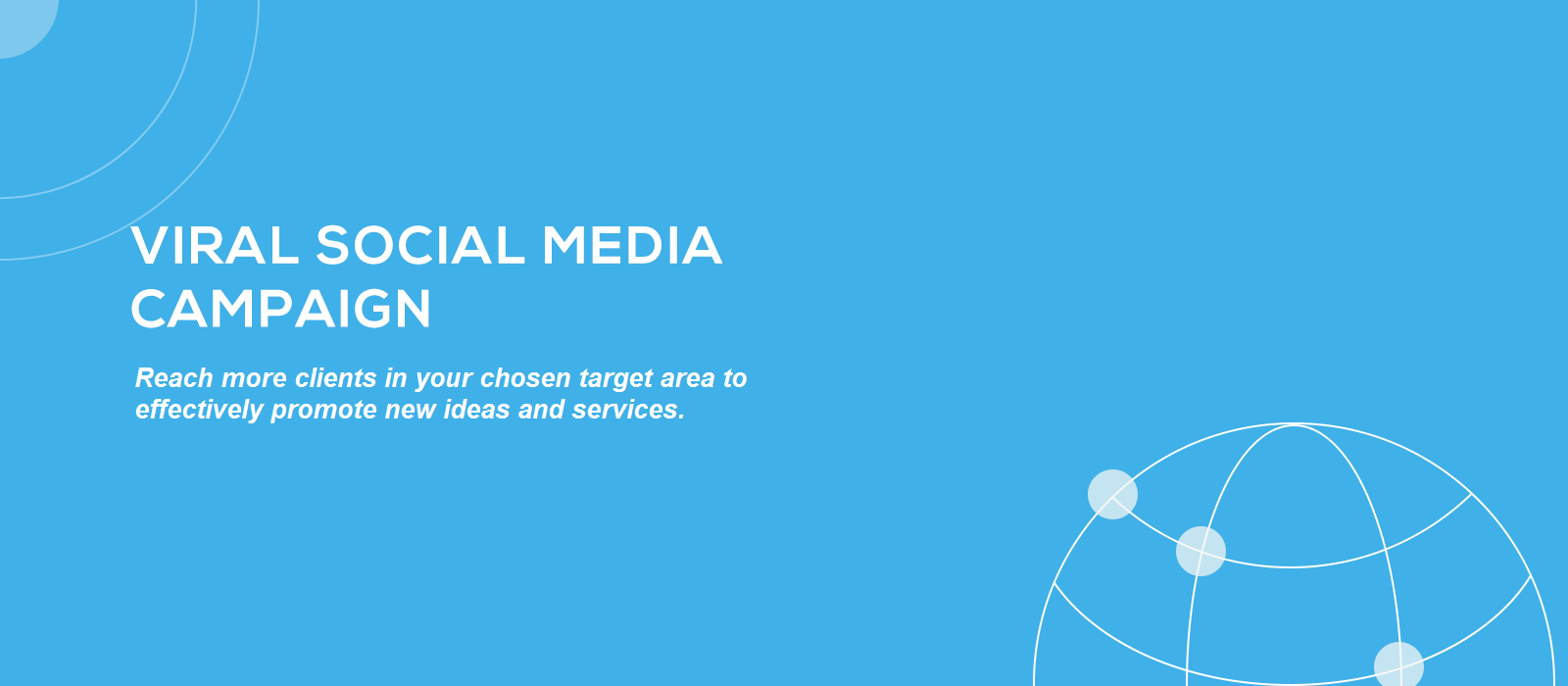 VIRAL SOCIAL MEDIA CAMPAIGN

Reach more clients in your chosen target area to effectively promote new ideas and services.